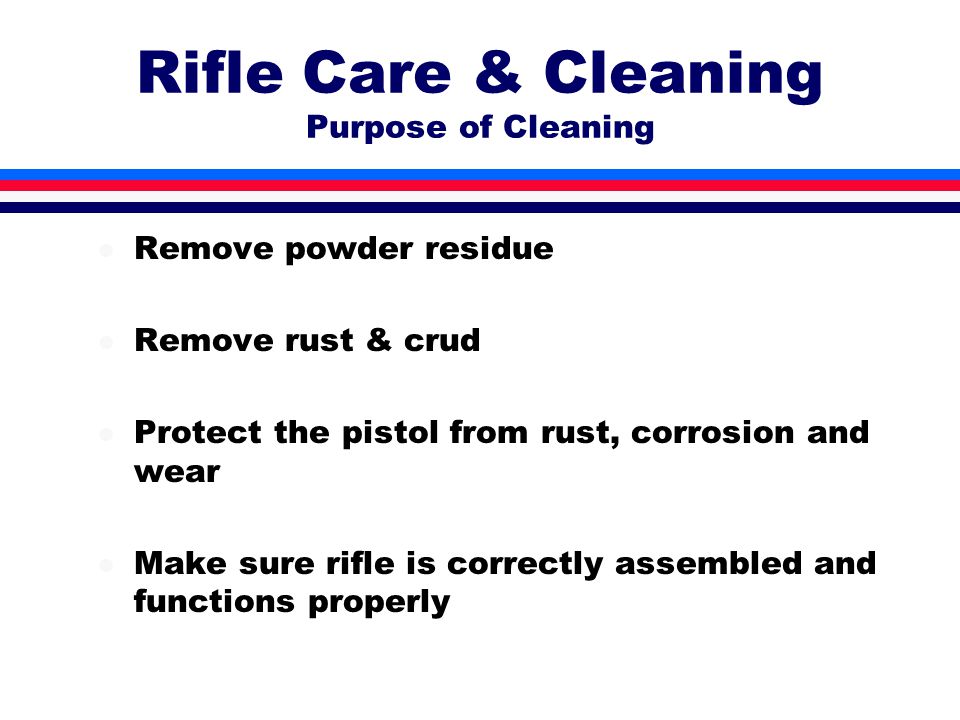 Rifle Care & Cleaning
Purpose of Cleaning

- Remove powder residue
- Remove rust & crud
- Protect the pistol from rust, corrosion and wear
- Make sure rifle is correctly assembled and functions properly